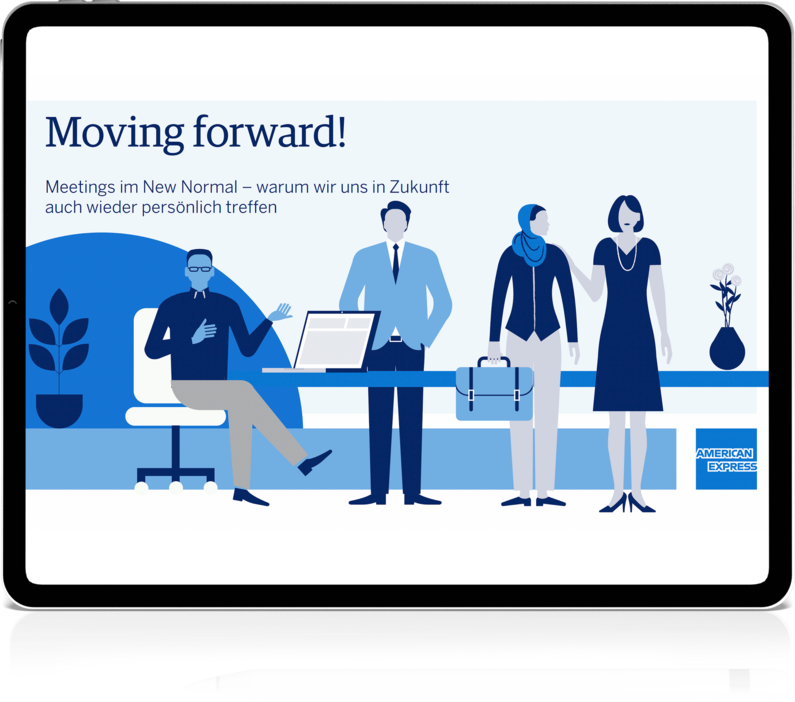 Moving forward!

Meetings im New Normal – warum wir uns in Zukunft auch wieder persönlich treffen

AMERICAN EXPRESS